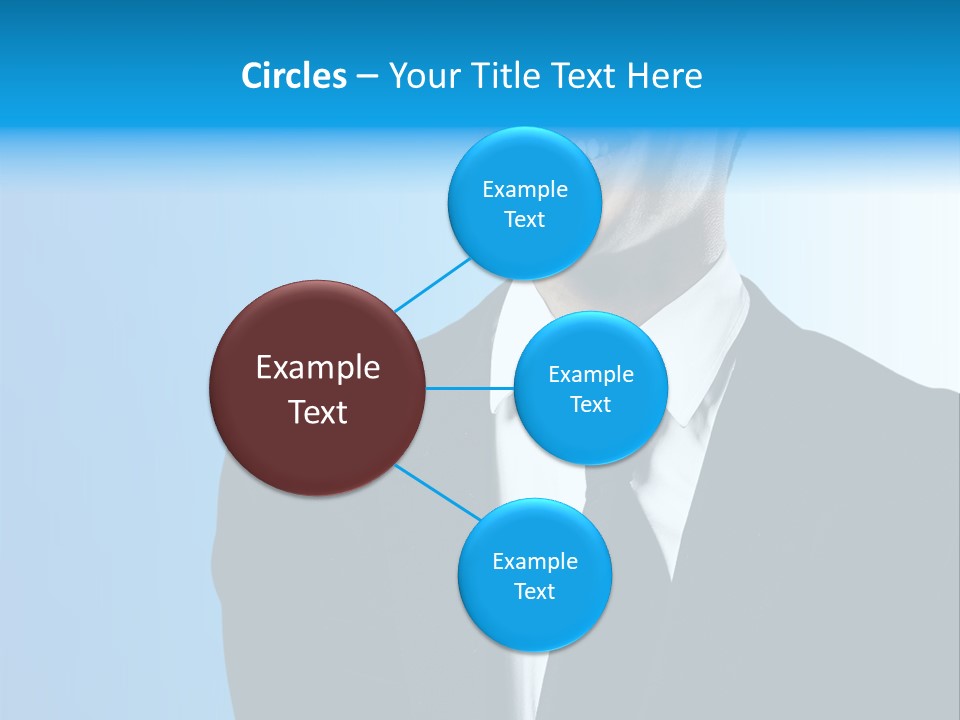 Circles – Your Title Text Here

Example Text

Example Text

Example Text

Example Text